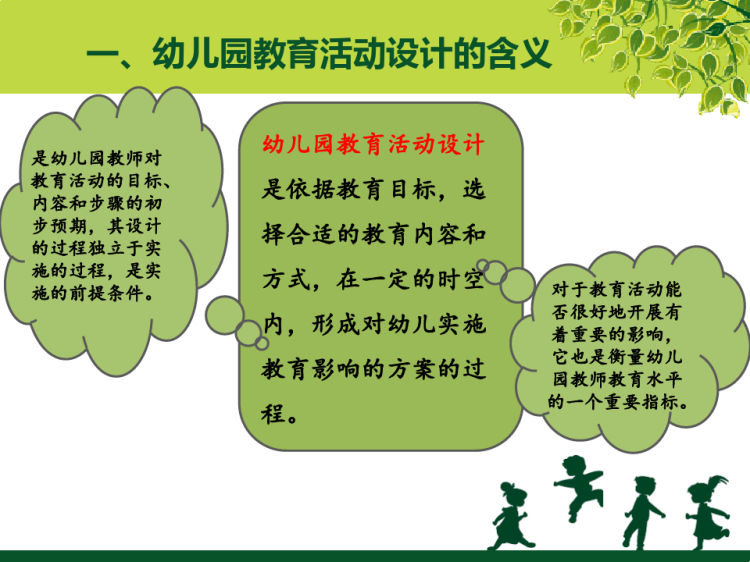 一、幼儿园教育活动设计的含义

是幼儿园教师对教育活动的目标、内容和步骤的初步预期，其设计的过程独立于实施的过程，是实施的前提条件。

幼儿园教育活动设计是依据教育目标，选择合适的教育内容和方式，在一定的时空内，形成对幼儿实施教育影响的方案的过程。

对于教育活动能否很好地开展有着重要的影响，它也是衡量幼儿园教师教育水平的一个重要指标。